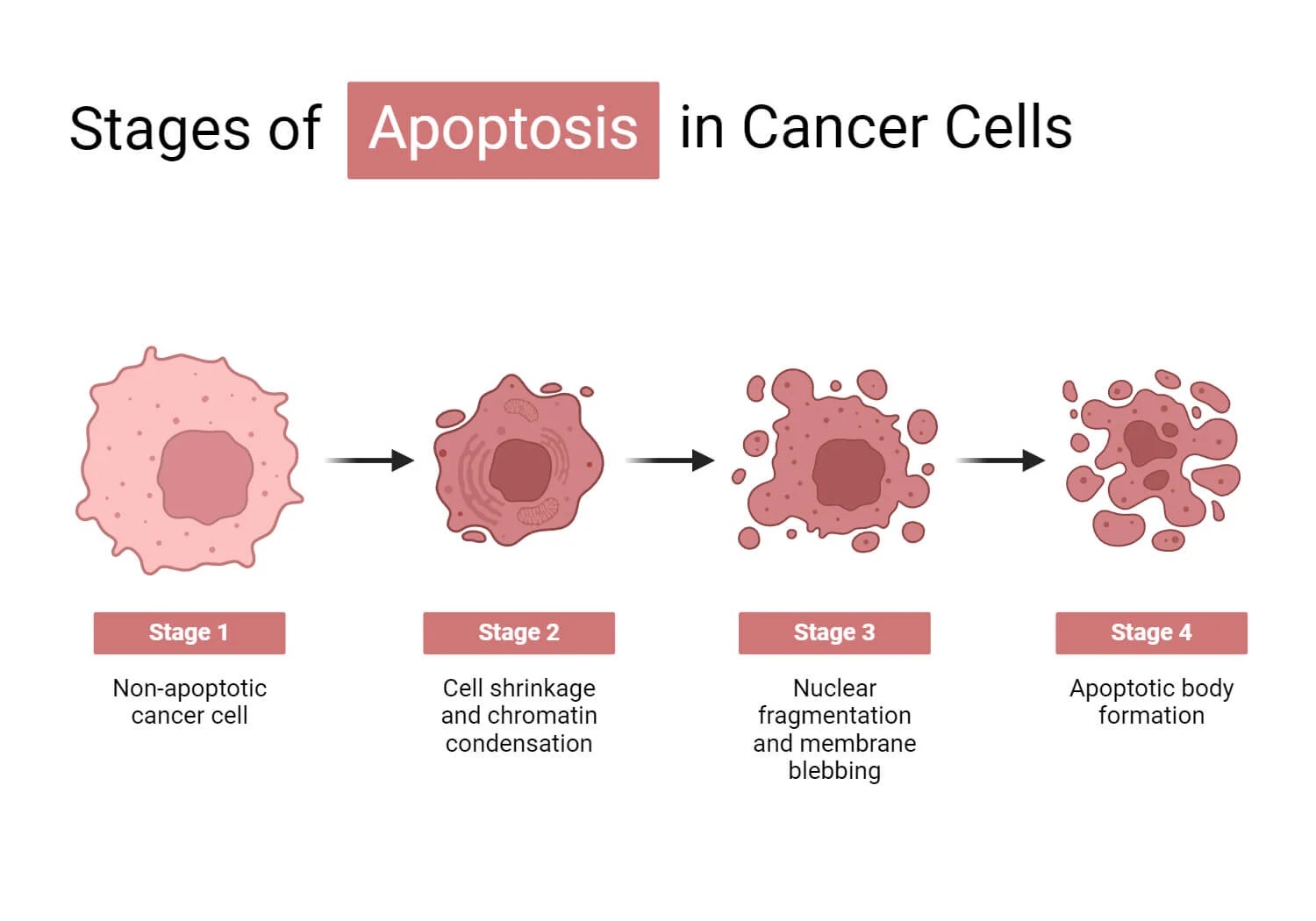 Stages of Apoptosis in Cancer Cells

Stage 1

Non-apoptotic cancer cell

Stage 2

Cell shrinkage and chromatin condensation

Stage 3

Nuclear fragmentation and membrane blebbing

Stage 4

Apoptotic body formation